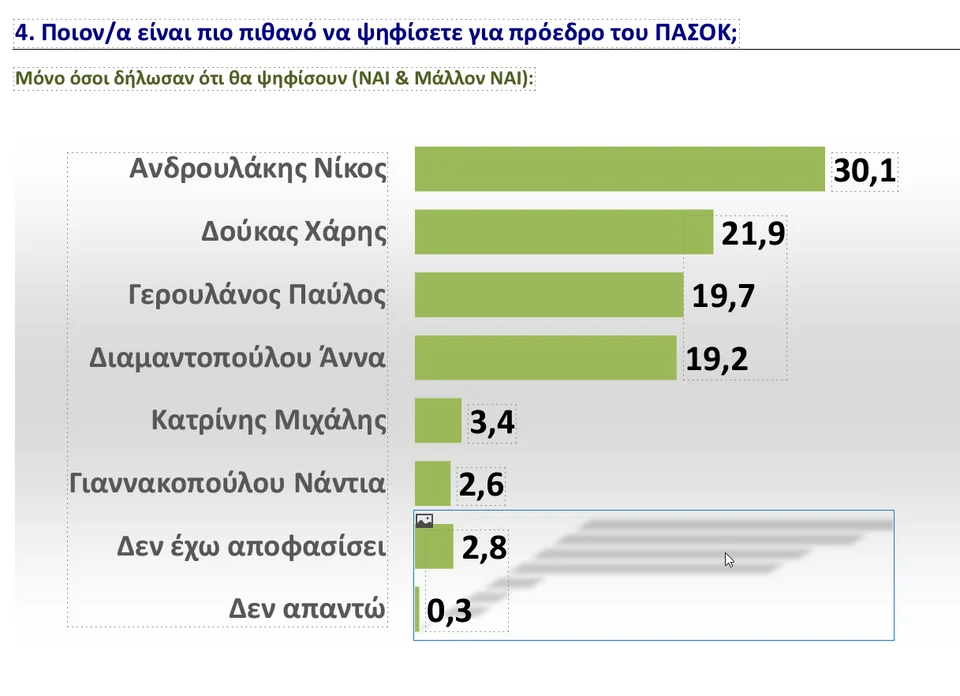 4. Ποιον/α είναι πιο πιθανό να ψηφίσετε για πρόεδρο του ΠΑΣΟΚ;

Μόνο όσοι δήλωσαν ότι θα ψηφίσουν (ΝΑΙ & Μάλλον ΝΑΙ):

Ανδρουλάκης Νίκος 30,1
Δούκας Χάρης 21,9
Γερουλάνος Παύλος 19,7
Διαμαντοπούλου Άννα 19,2
Κατρίνης Μιχάλης 3,4
Γιαννακοπούλου Νάντια 2,6
Δεν έχω αποφασίσει 2,8
Δεν απαντώ 0,3